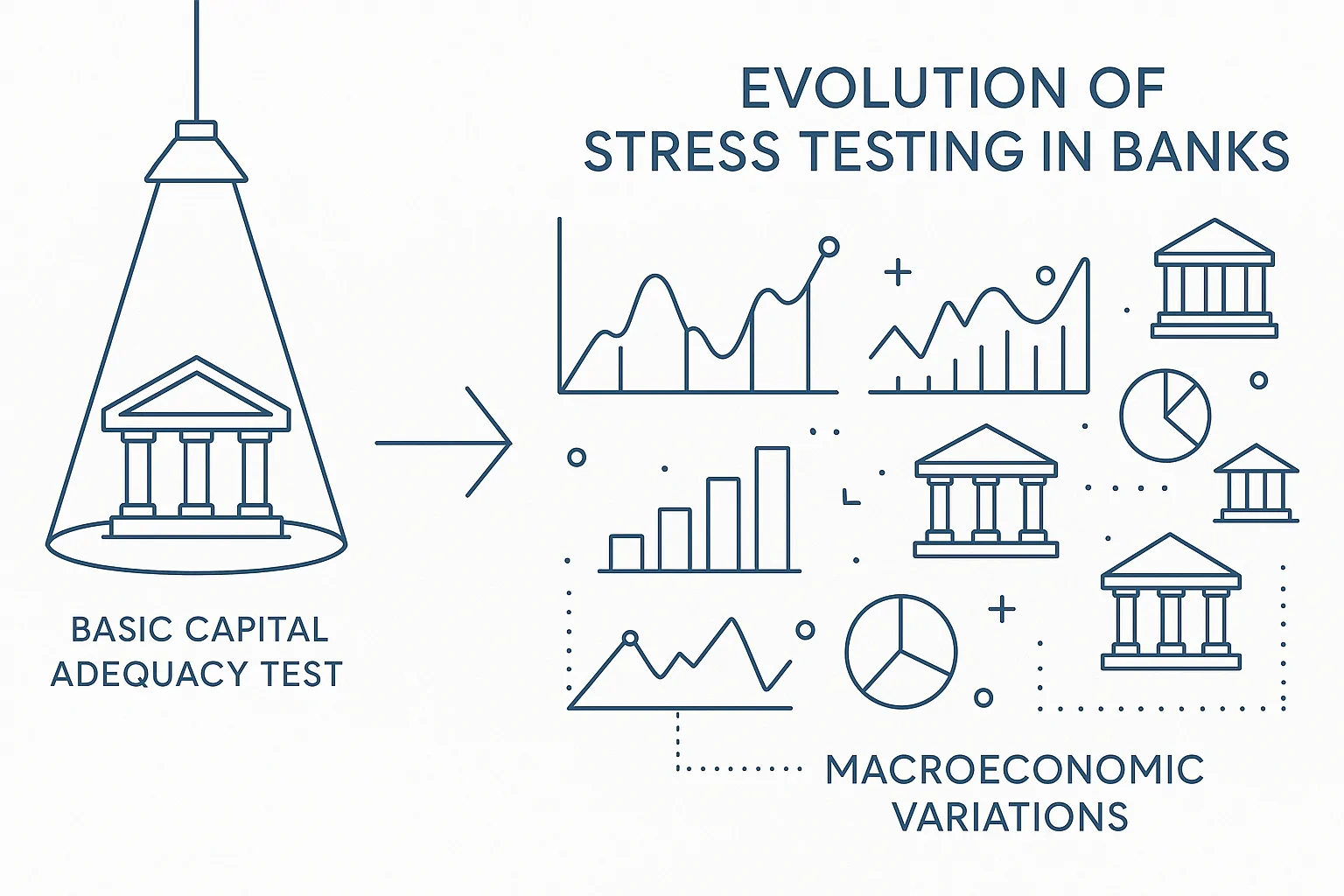 EVOLUTION OF
STRESS TESTING IN BANKS

BASIC CAPITAL
ADEQUACY TEST

MACROECONOMIC
VARIATIONS